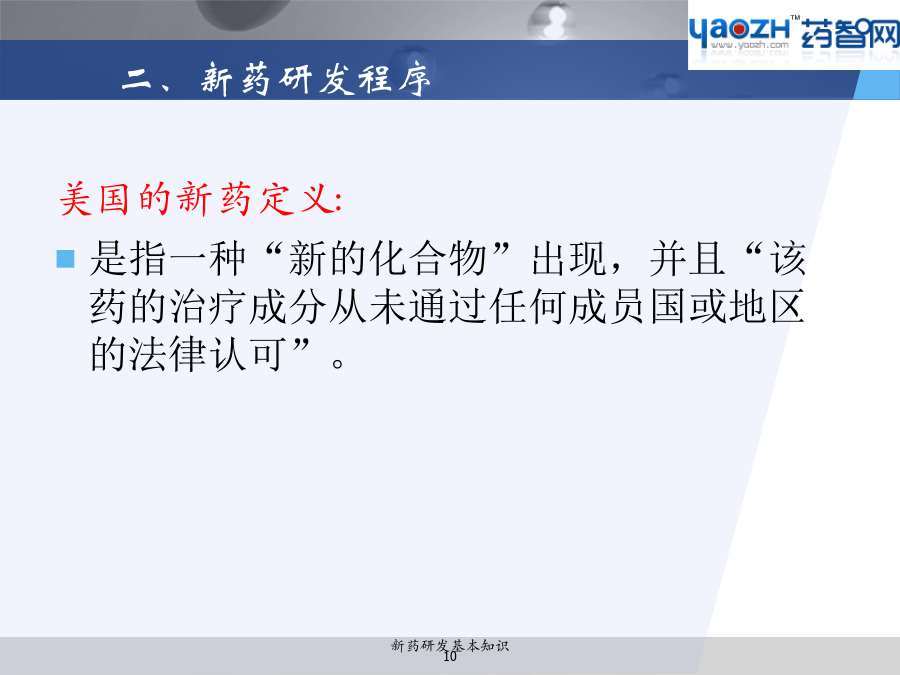 yaozh™ 药智网
www.yaozh.com

二、新药研发程序

美国的新药定义:

是指一种“新的化合物”出现，并且“该药的治疗成分从未通过任何成员国或地区的法律认可”。

新药研发基本知识
10